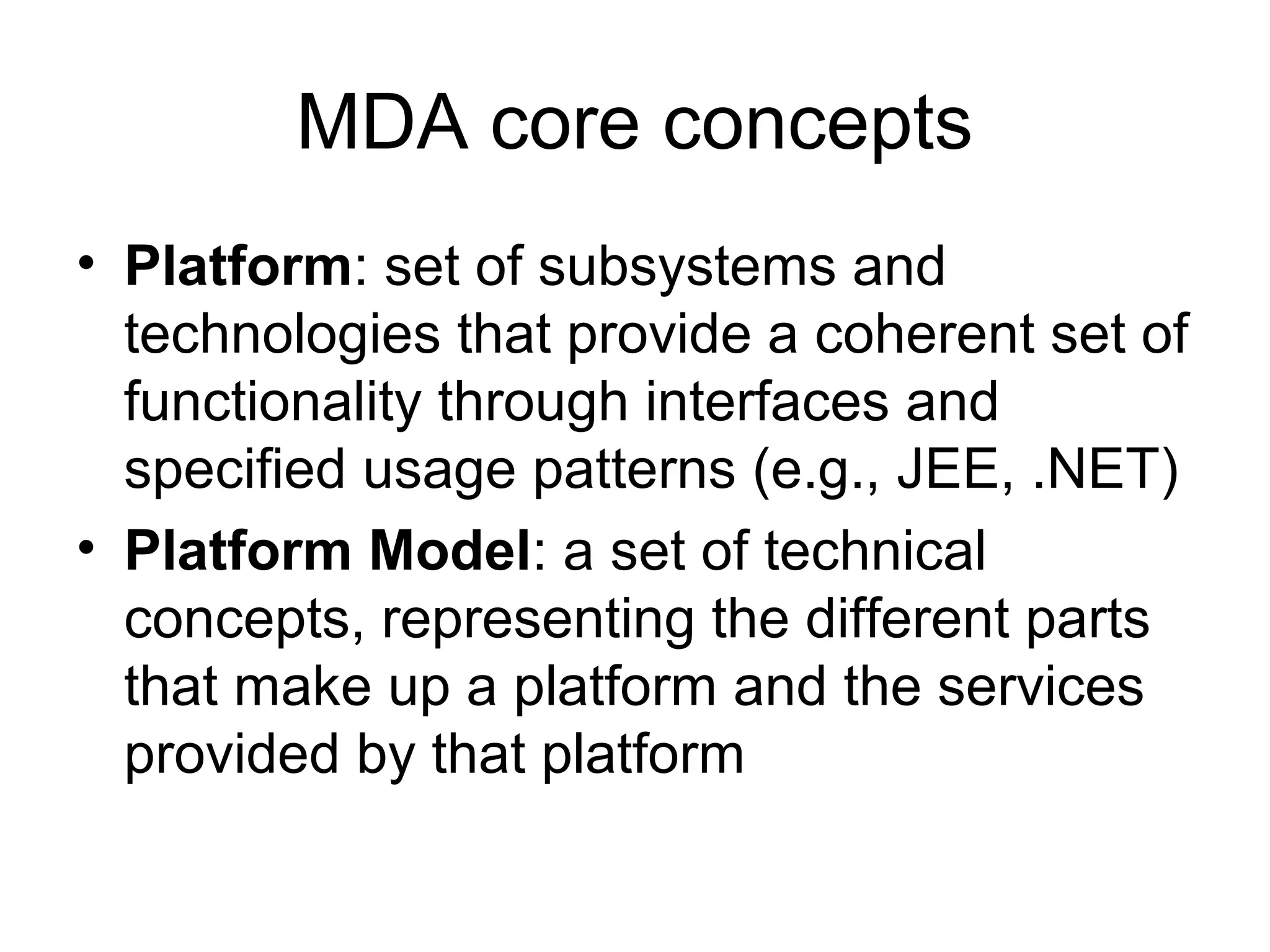 MDA core concepts

• Platform: set of subsystems and technologies that provide a coherent set of functionality through interfaces and specified usage patterns (e.g., JEE, .NET)

• Platform Model: a set of technical concepts, representing the different parts that make up a platform and the services provided by that platform